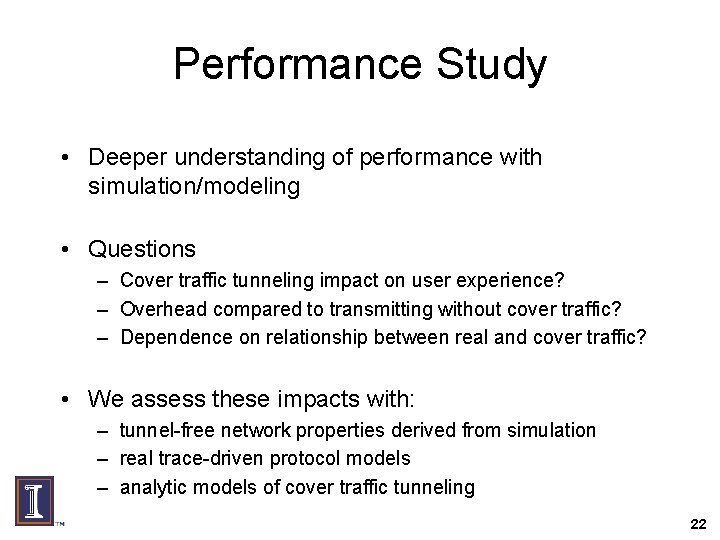 Performance Study

• Deeper understanding of performance with simulation/modeling

• Questions
– Cover traffic tunneling impact on user experience?
– Overhead compared to transmitting without cover traffic?
– Dependence on relationship between real and cover traffic?

• We assess these impacts with:
– tunnel-free network properties derived from simulation
– real trace-driven protocol models
– analytic models of cover traffic tunneling

I ™

22